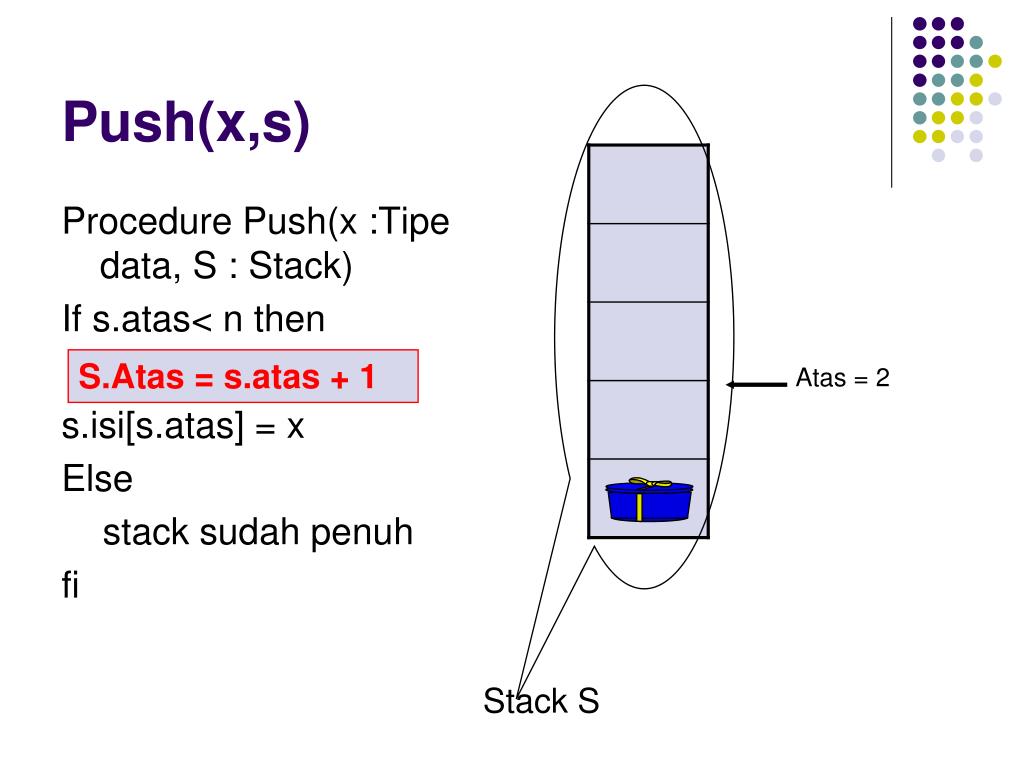 Push(x,s)

Procedure Push(x :Tipe data, S : Stack)
If s.atas< n then
S.Atas = s.atas + 1
s.isi[s.atas] = x
Else
stack sudah penuh
fi

Atas = 2

Stack S